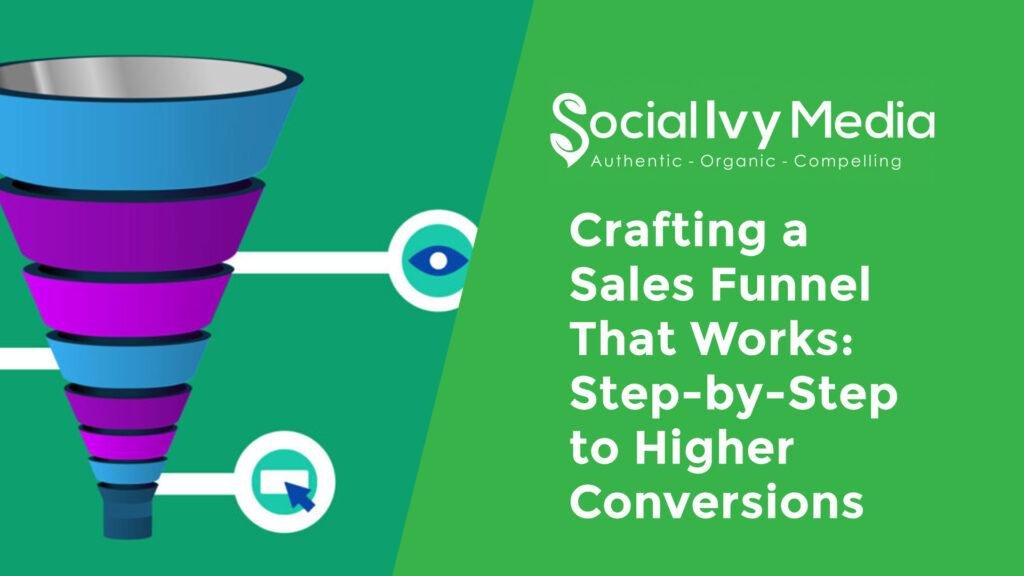 SocialIvy Media
Authentic - Organic - Compelling

Crafting a Sales Funnel That Works: Step-by-Step to Higher Conversions